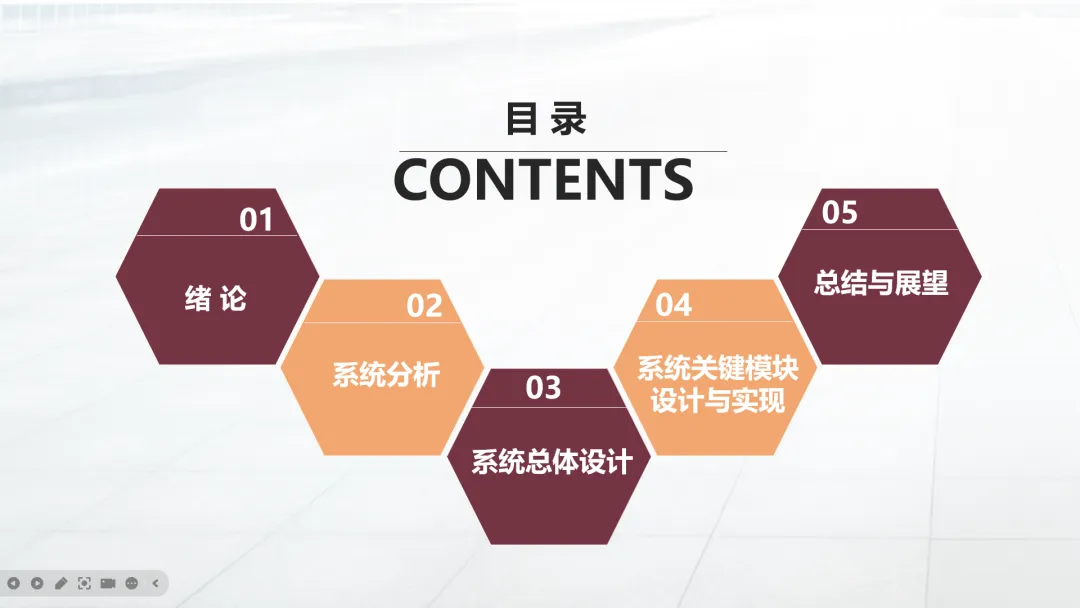 目 录
CONTENTS

01
绪 论

02
系统分析

03
系统总体设计

04
系统关键模块设计与实现

05
总结与展望